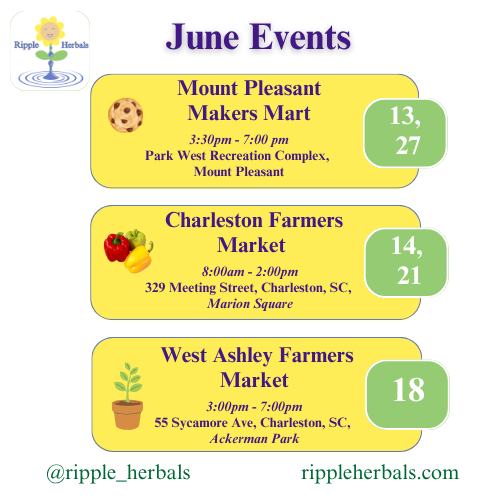 Ripple Herbals

June Events

Mount Pleasant Makers Mart
3:30pm - 7:00 pm
Park West Recreation Complex, Mount Pleasant

13, 27

Charleston Farmers Market
8:00am - 2:00pm
329 Meeting Street, Charleston, SC, Marion Square

14, 21

West Ashley Farmers Market
3:00pm - 7:00pm
55 Sycamore Ave, Charleston, SC, Ackerman Park

18

@ripple_herbals

rippleherbals.com